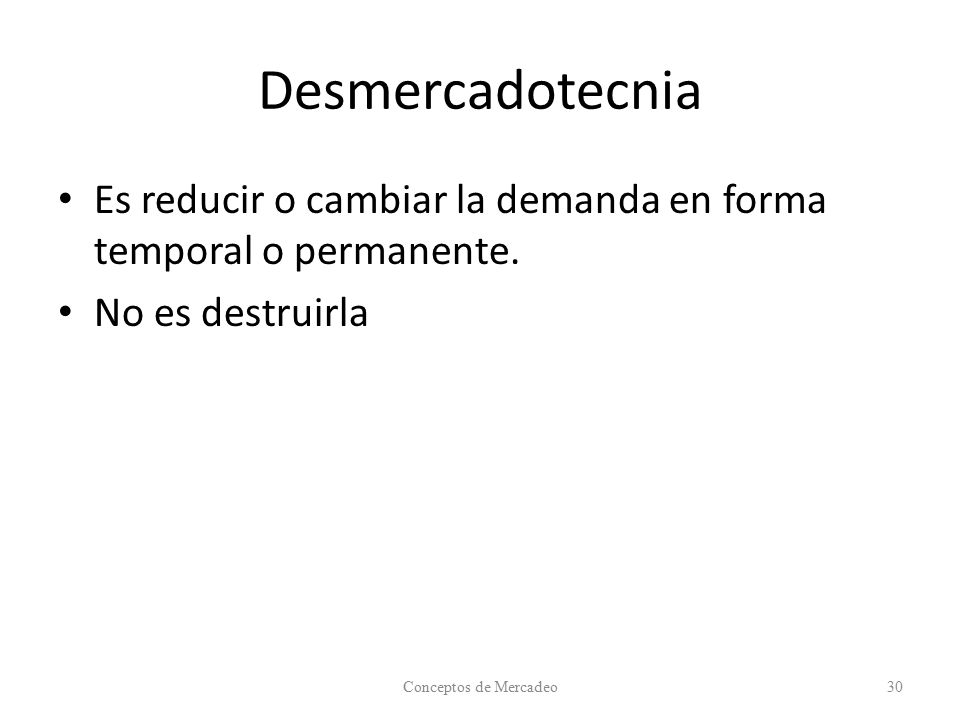 Desmercadotecnia

• Es reducir o cambiar la demanda en forma temporal o permanente.

• No es destruirla

Conceptos de Mercadeo

30